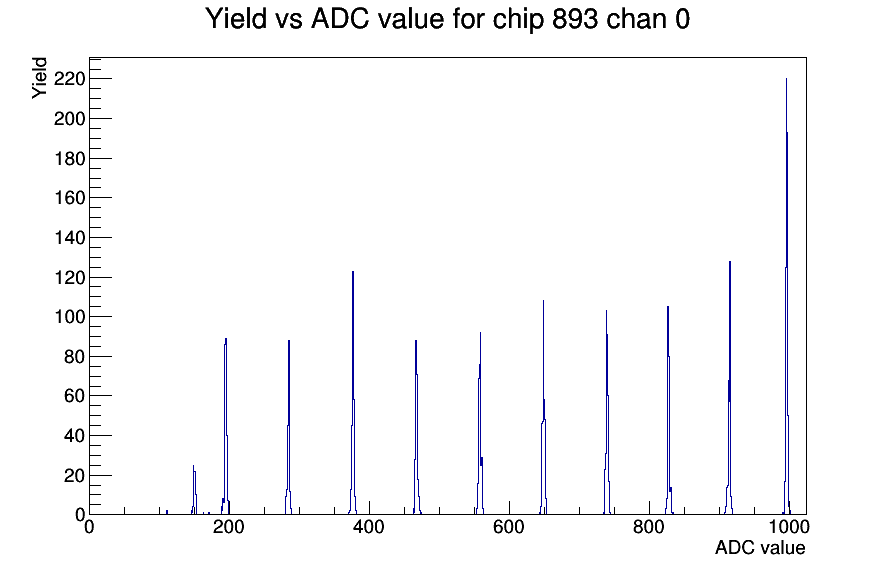 Yield vs ADC value for chip 893 chan 0

Yield

220
200
180
160
140
120
100
80
60
40
20
0

0
200
400
600
800
1000

ADC value